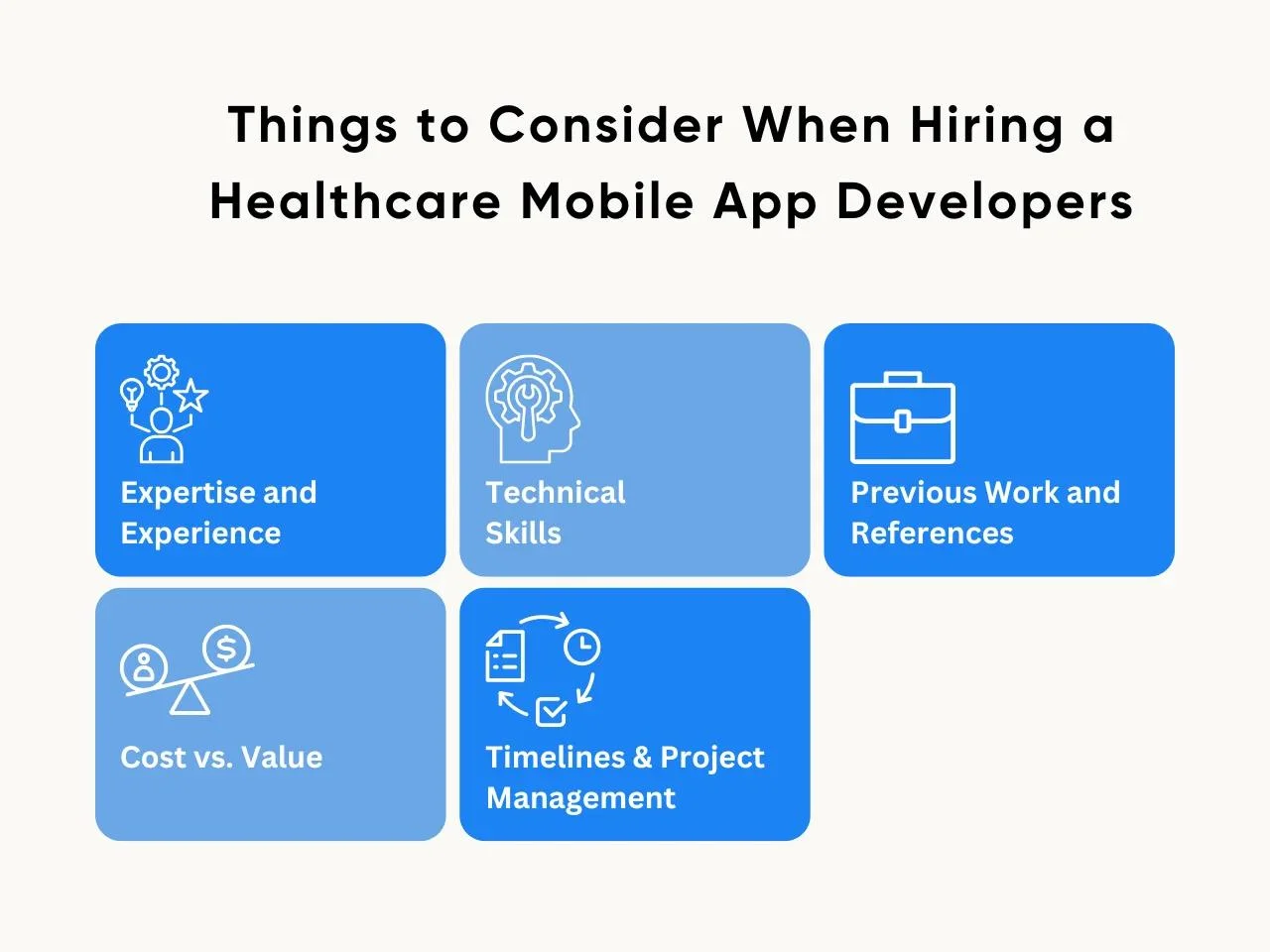 Things to Consider When Hiring a Healthcare Mobile App Developers

Expertise and Experience

Technical Skills

Previous Work and References

Cost vs. Value

Timelines & Project Management